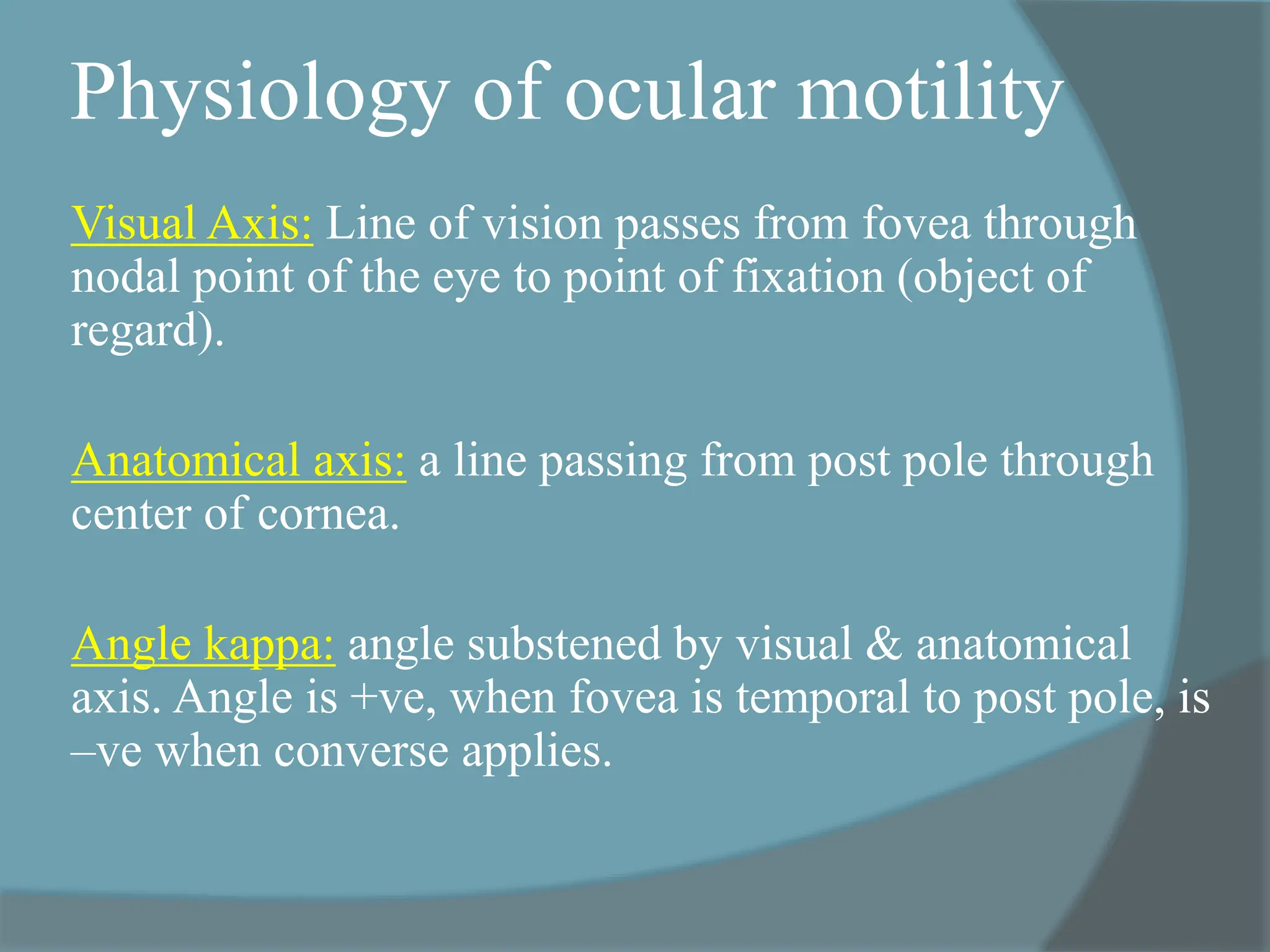 Physiology of ocular motility

Visual Axis: Line of vision passes from fovea through nodal point of the eye to point of fixation (object of regard).

Anatomical axis: a line passing from post pole through center of cornea.

Angle kappa: angle substened by visual & anatomical axis. Angle is +ve, when fovea is temporal to post pole, is –ve when converse applies.